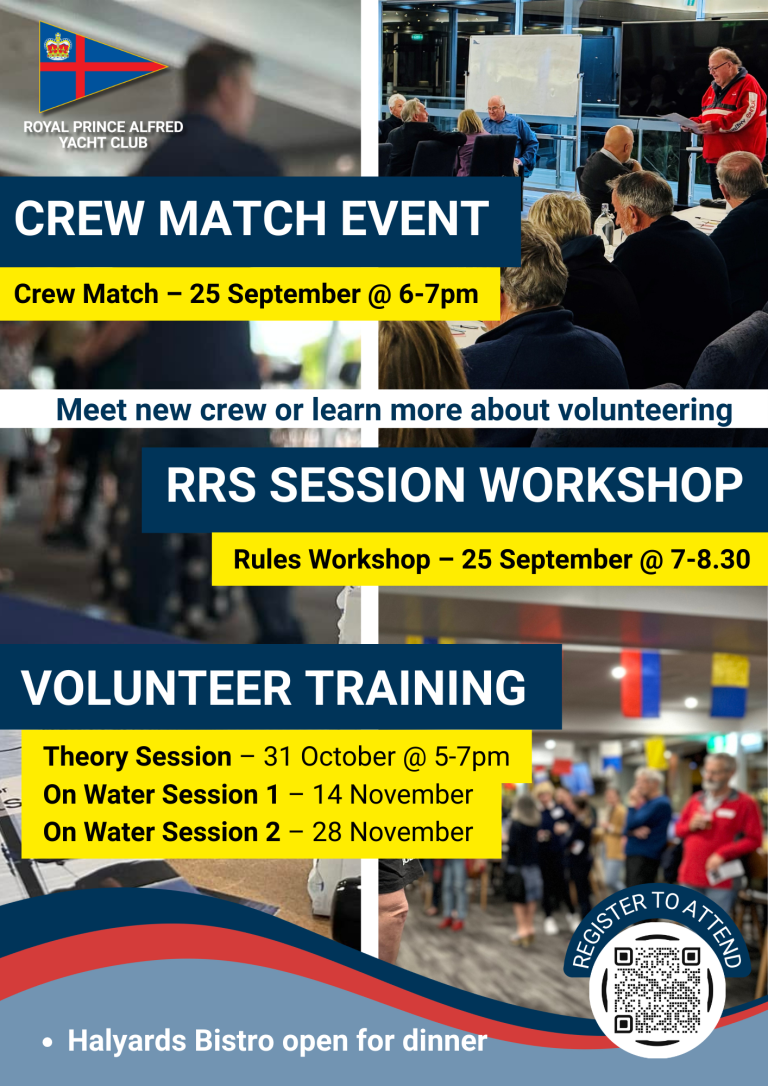 ROYAL PRINCE ALFRED YACHT CLUB

CREW MATCH EVENT

Crew Match – 25 September @ 6-7pm

Meet new crew or learn more about volunteering

RRS SESSION WORKSHOP

Rules Workshop – 25 September @ 7-8.30

VOLUNTEER TRAINING

Theory Session – 31 October @ 5-7pm
On Water Session 1 – 14 November
On Water Session 2 – 28 November

REGISTER TO ATTEND

• Halyards Bistro open for dinner